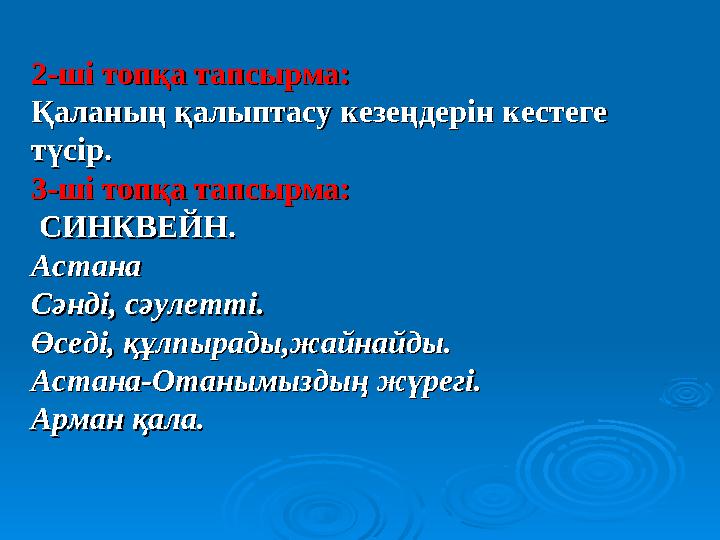 2-ші топқа тапсырма:
Қаланың қалыптасу кезеңдерін кестеге түсір.
3-ші топқа тапсырма:
СИНКВЕЙН.
Астана
Сәнді, сәулетті.
Өседі, құлпырады,жайнайды.
Астана-Отанымыздың жүрегі.
Арман қала.